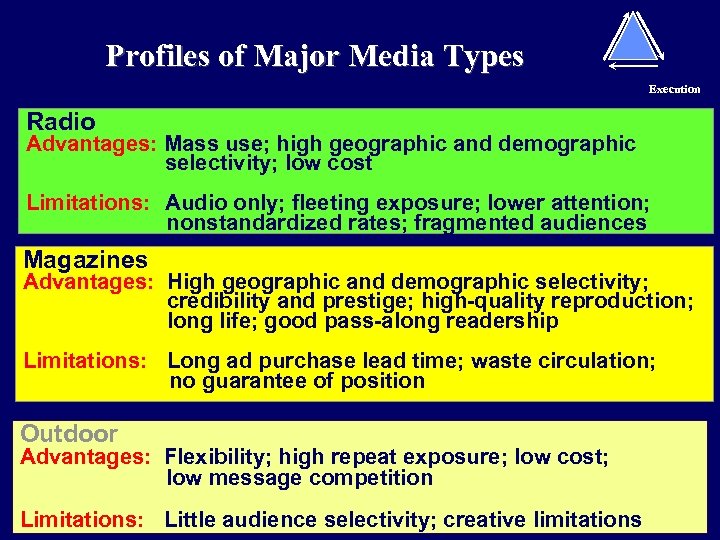 Profiles of Major Media Types

Execution

Radio
Advantages: Mass use; high geographic and demographic selectivity; low cost

Limitations: Audio only; fleeting exposure; lower attention; nonstandardized rates; fragmented audiences

Magazines
Advantages: High geographic and demographic selectivity; credibility and prestige; high-quality reproduction; long life; good pass-along readership

Limitations: Long ad purchase lead time; waste circulation; no guarantee of position

Outdoor
Advantages: Flexibility; high repeat exposure; low cost; low message competition

Limitations: Little audience selectivity; creative limitations